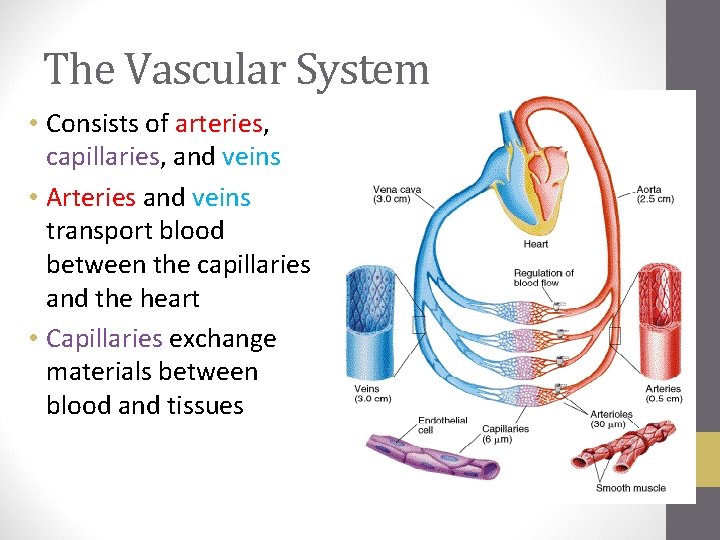 The Vascular System

• Consists of arteries, capillaries, and veins
• Arteries and veins transport blood between the capillaries and the heart
• Capillaries exchange materials between blood and tissues

Vena cava (3.0 cm)
Aorta (2.5 cm)
Heart
Regulation of blood flow
Veins (3.0 cm)
Arteries (0.5 cm)
Arterioles (30 μm)
Endothelial cell
Capillaries (6 μm)
Smooth muscle